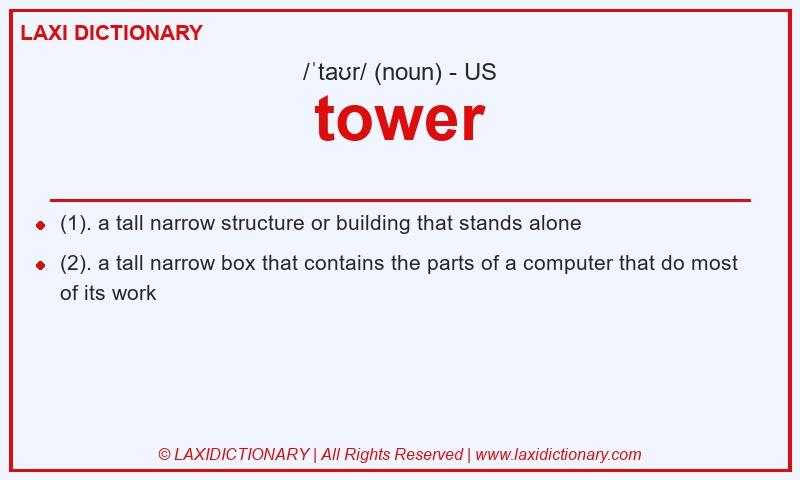 LAXI DICTIONARY

/ˈtaʊr/ (noun) - US

tower

- (1). a tall narrow structure or building that stands alone
- (2). a tall narrow box that contains the parts of a computer that do most of its work

© LAXIDICTIONARY | All Rights Reserved | www.laxidictionary.com